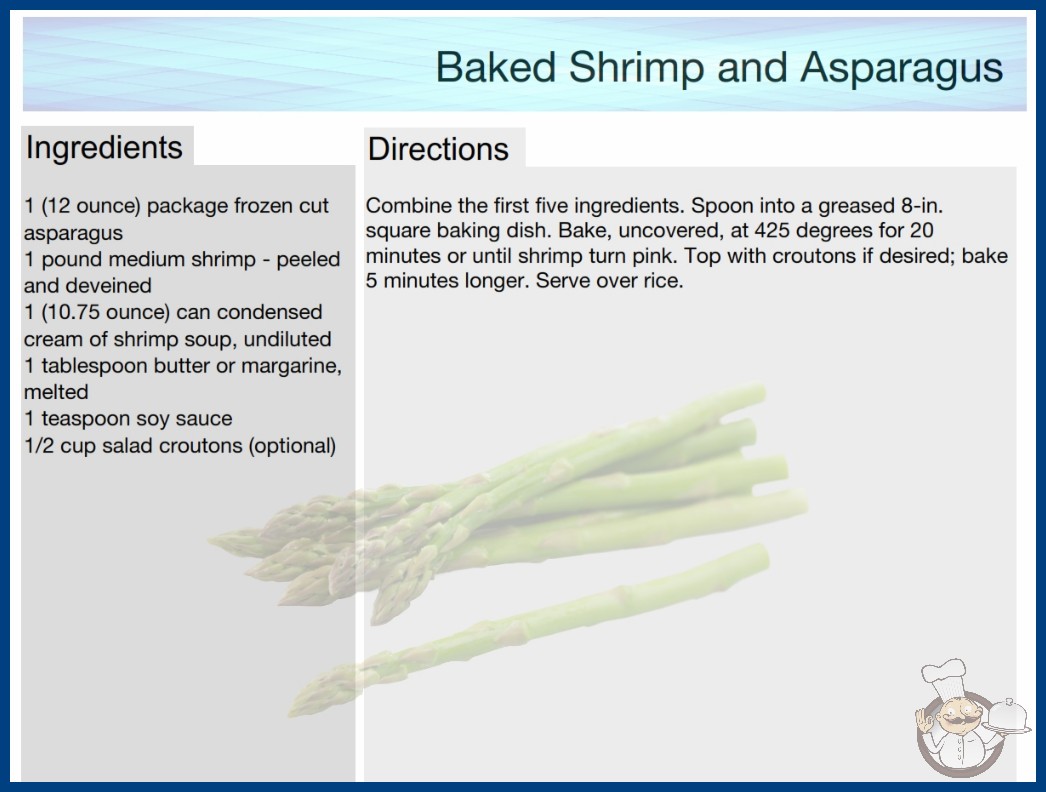 Baked Shrimp and Asparagus

Ingredients

1 (12 ounce) package frozen cut asparagus
1 pound medium shrimp - peeled and deveined
1 (10.75 ounce) can condensed cream of shrimp soup, undiluted
1 tablespoon butter or margarine, melted
1 teaspoon soy sauce
1/2 cup salad croutons (optional)

Directions

Combine the first five ingredients. Spoon into a greased 8-in. square baking dish. Bake, uncovered, at 425 degrees for 20 minutes or until shrimp turn pink. Top with croutons if desired; bake 5 minutes longer. Serve over rice.